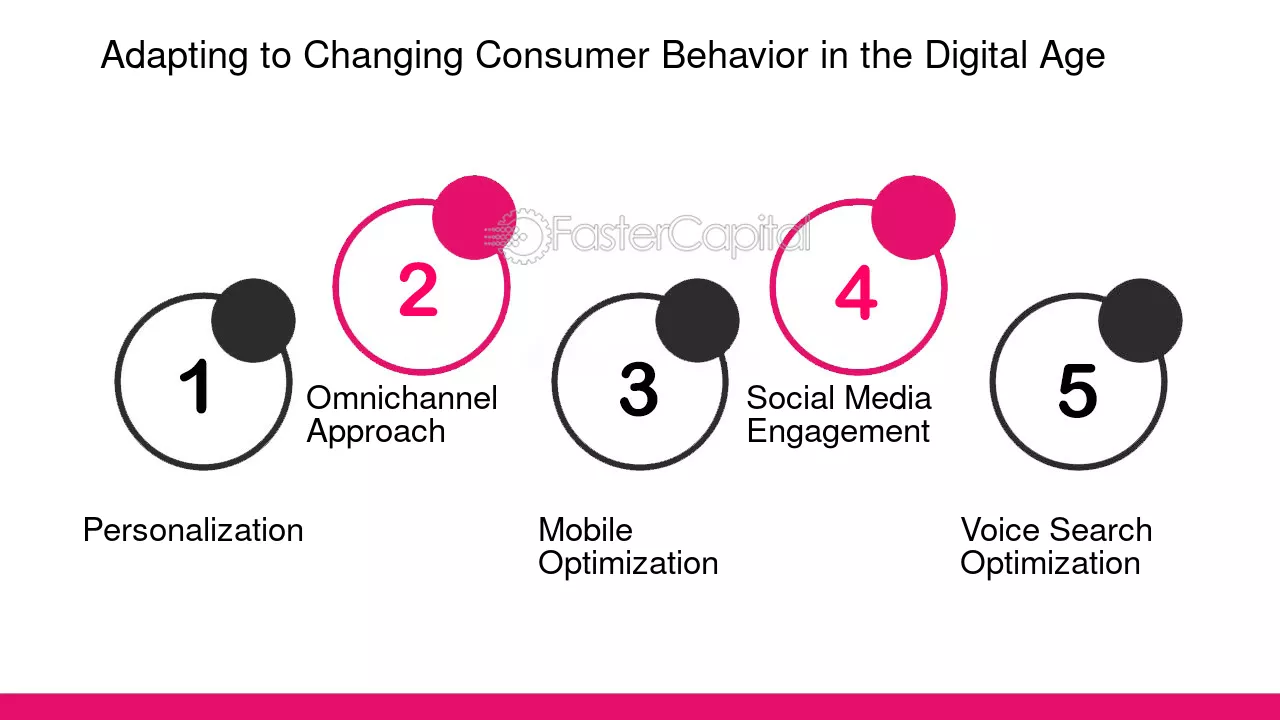 Adapting to Changing Consumer Behavior in the Digital Age

1

Personalization

2

Omnichannel Approach

3

Mobile Optimization

4

Social Media Engagement

5

Voice Search Optimization

FasterCapital